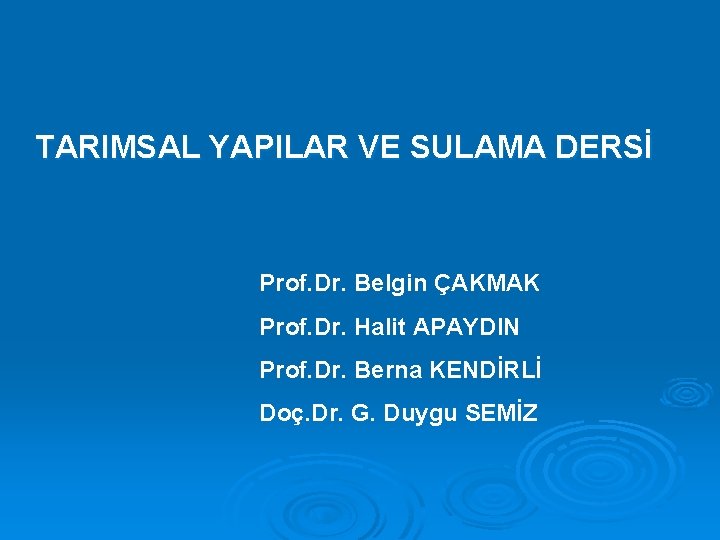 TARIMSAL YAPILAR VE SULAMA DERSİ

Prof.Dr. Belgin ÇAKMAK

Prof.Dr. Halit APAYDIN

Prof.Dr. Berna KENDİRLİ

Doç.Dr. G. Duygu SEMİZ